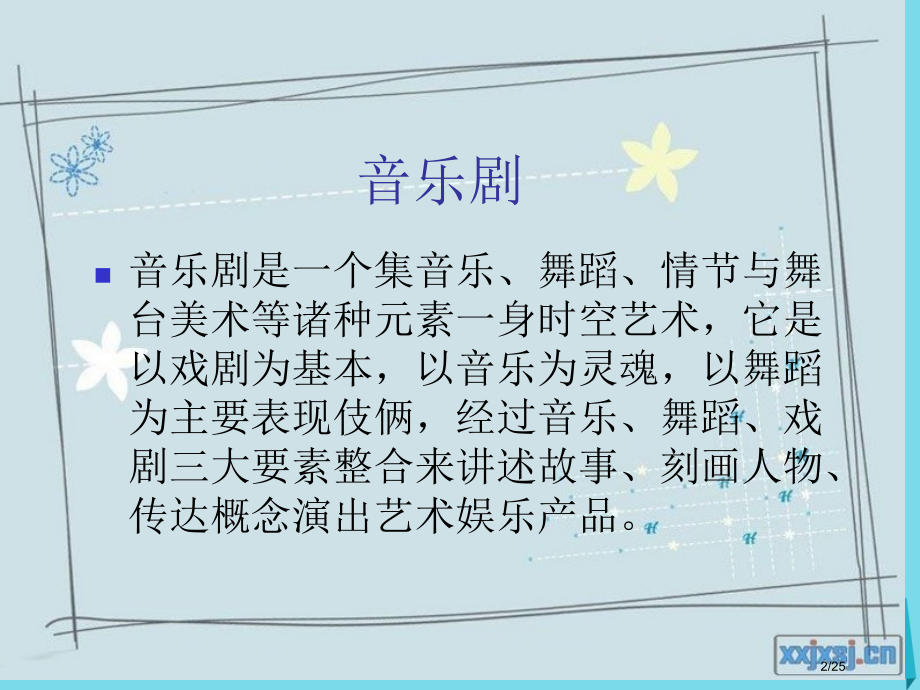 音乐剧

音乐剧是一个集音乐、舞蹈、情节与舞台美术等诸种元素一身时空艺术，它是以戏剧为基本，以音乐为灵魂，以舞蹈为主要表现伎俩，经过音乐、舞蹈、戏剧三大要素整合来讲述故事、刻画人物、传达概念演出艺术娱乐产品。

xxjxsj.cn

2/25